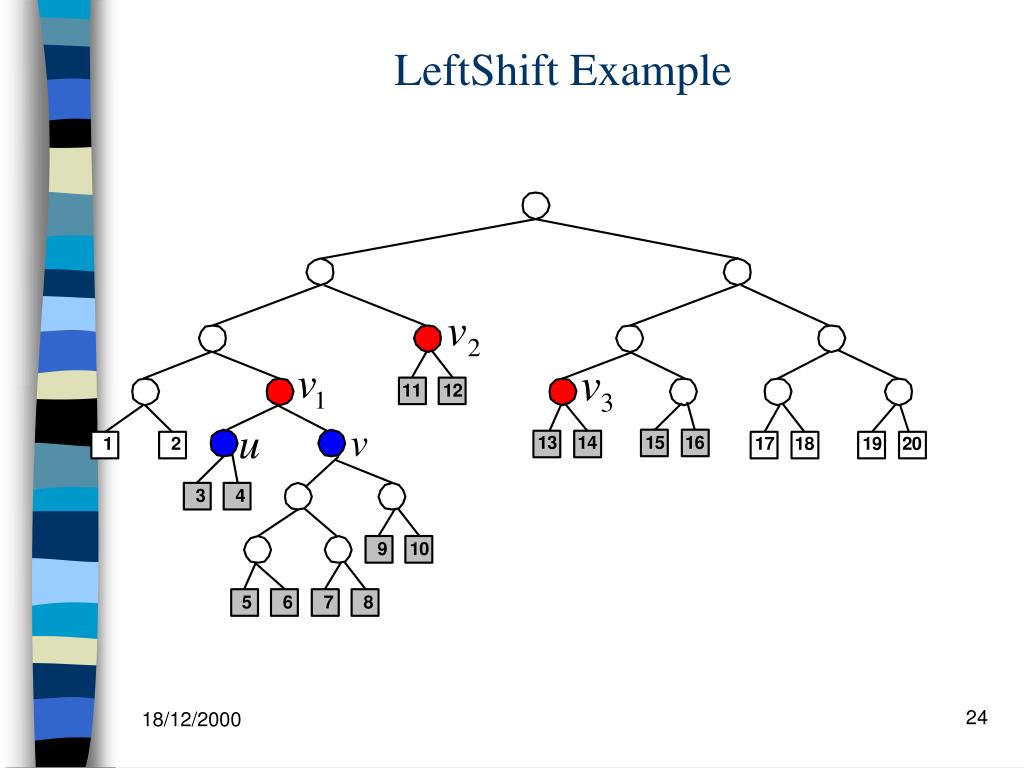 LeftShift Example

$v_2$

$v_1$

11 12

$v_3$

1 2 $u$ $v$

13 14 15 16 17 18 19 20

3 4

9 10

5 6 7 8

18/12/2000

24